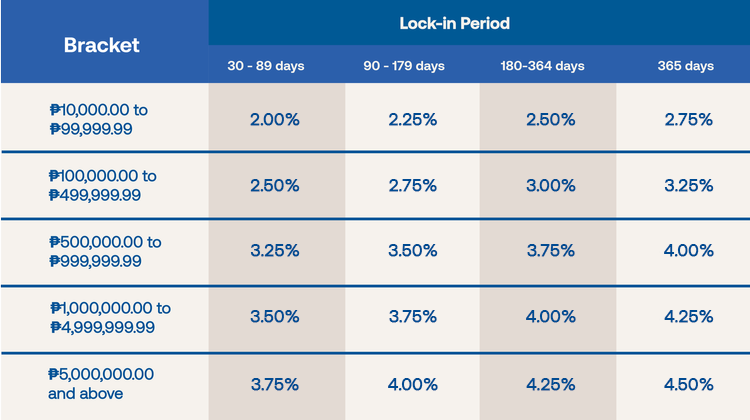 | Bracket | Lock-in Period | | | |
|---|---|---|---|---|
| | 30 - 89 days | 90 - 179 days | 180-364 days | 365 days |
| ₱10,000.00 to ₱99,999.99 | 2.00% | 2.25% | 2.50% | 2.75% |
| ₱100,000.00 to ₱499,999.99 | 2.50% | 2.75% | 3.00% | 3.25% |
| ₱500,000.00 to ₱999,999.99 | 3.25% | 3.50% | 3.75% | 4.00% |
| ₱1,000,000.00 to ₱4,999,999.99 | 3.50% | 3.75% | 4.00% | 4.25% |
| ₱5,000,000.00 and above | 3.75% | 4.00% | 4.25% | 4.50% |